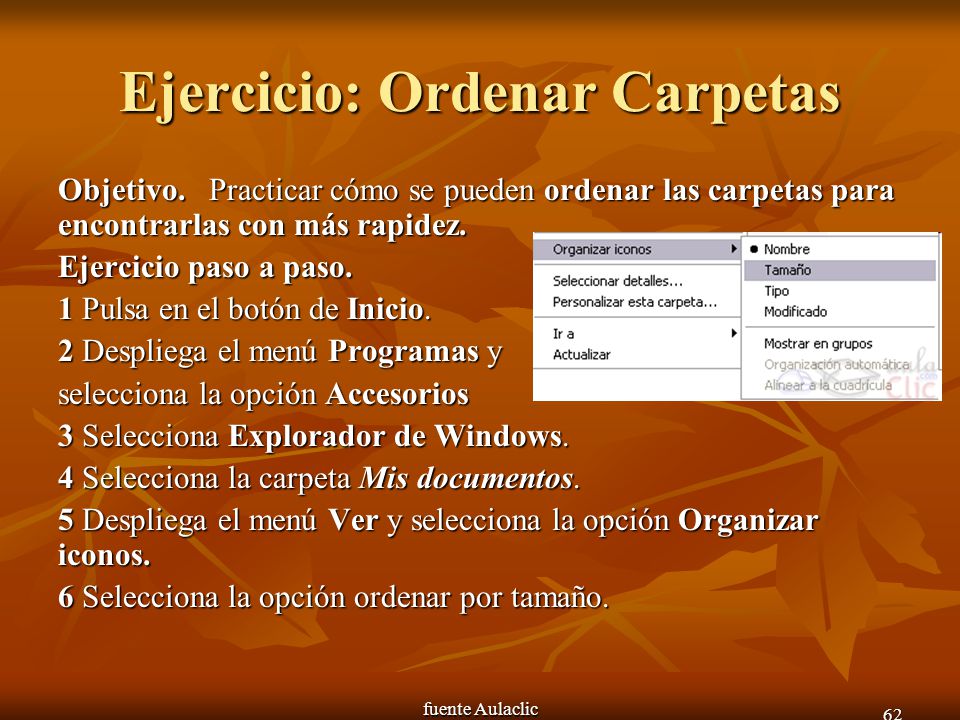 Ejercicio: Ordenar Carpetas

Objetivo. Practicar cómo se pueden ordenar las carpetas para encontrarlas con más rapidez.

Ejercicio paso a paso.

1 Pulsa en el botón de Inicio.

2 Despliega el menú Programas y selecciona la opción Accesorios

3 Selecciona Explorador de Windows.

4 Selecciona la carpeta Mis documentos.

5 Despliega el menú Ver y selecciona la opción Organizar iconos.

6 Selecciona la opción ordenar por tamaño.

Organizar iconos
Seleccionar detalles...
Personalizar esta carpeta...
Ir a
Actualizar

Nombre
Tamaño
Tipo
Modificado
Mostrar en grupos
Organización automática
Alinear a la cuadrícula

aula Clic

fuente Aulaclic

62